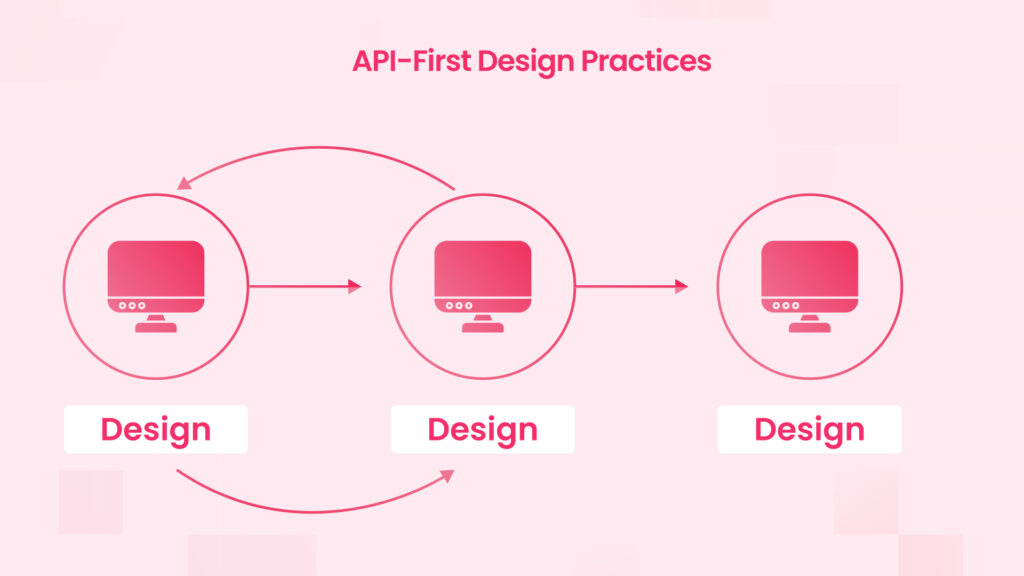 API-First Design Practices

Design

Design

Design